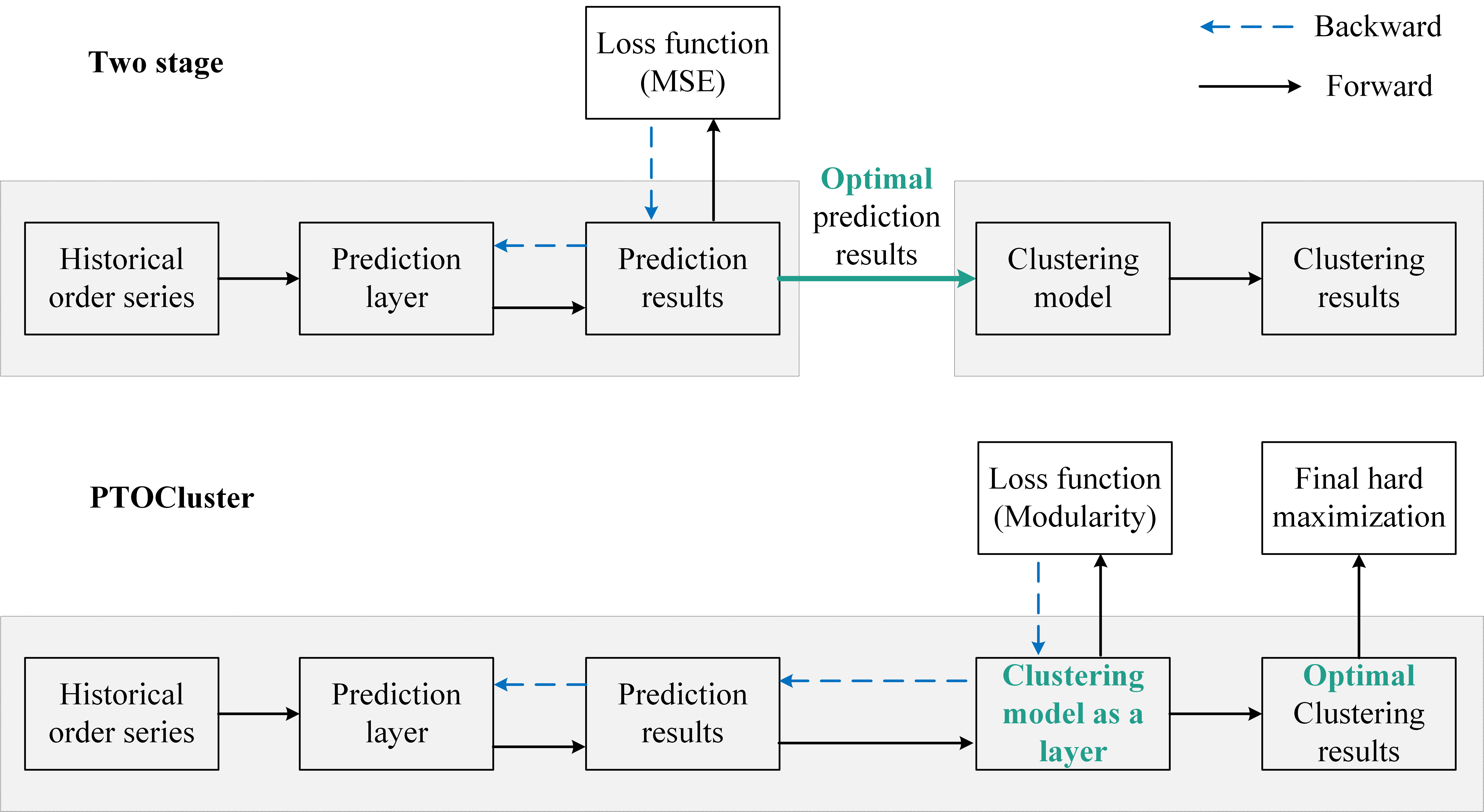 Two stage

Loss function (MSE)

Backward

Forward

Historical order series

Prediction layer

Prediction results

Optimal prediction results

Clustering model

Clustering results

PTOCluster

Loss function (Modularity)

Final hard maximization

Historical order series

Prediction layer

Prediction results

Clustering model as a layer

Optimal Clustering results